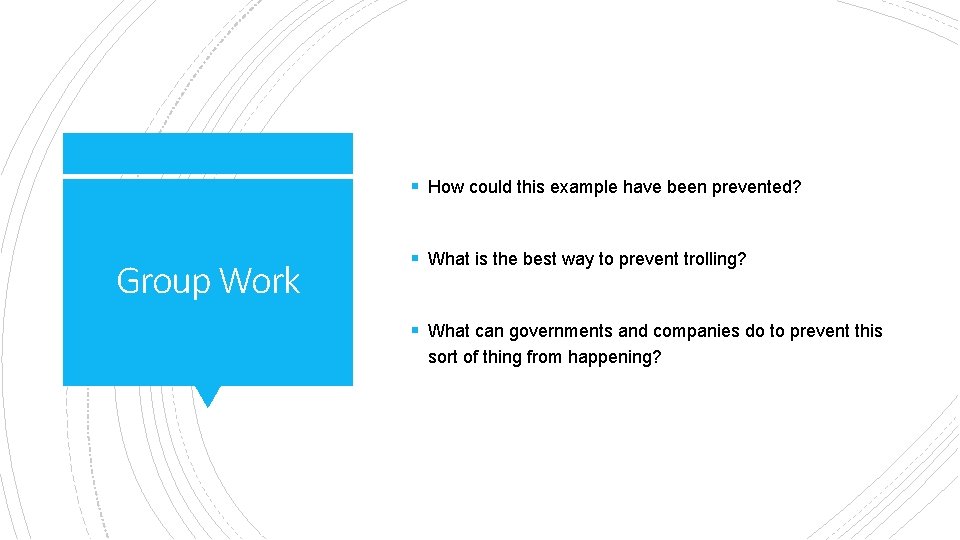 Group Work

▪ How could this example have been prevented?

▪ What is the best way to prevent trolling?

▪ What can governments and companies do to prevent this sort of thing from happening?